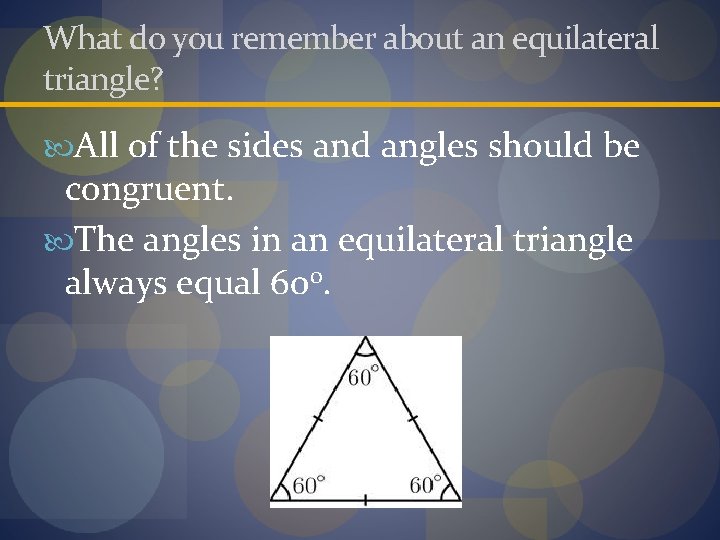 What do you remember about an equilateral triangle?

All of the sides and angles should be congruent.

The angles in an equilateral triangle always equal 60º.

$60^\circ$

$60^\circ$

$60^\circ$